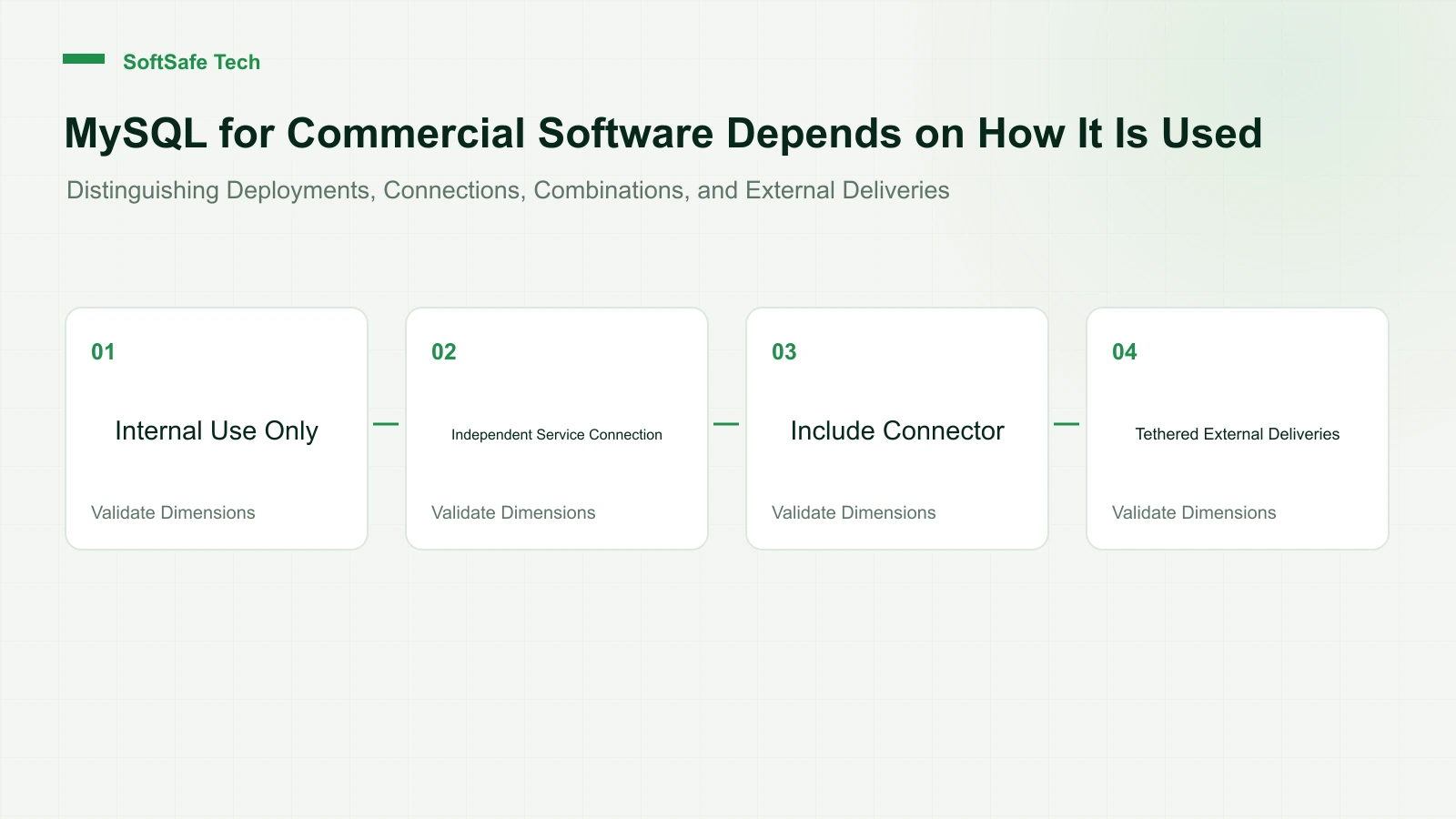 SoftSafe Tech

MySQL for Commercial Software Depends on How It Is Used

Distinguishing Deployments, Connections, Combinations, and External Deliveries

01

Internal Use Only

Validate Dimensions

02

Independent Service Connection

Validate Dimensions

03

Include Connector

Validate Dimensions

04

Tethered External Deliveries

Validate Dimensions